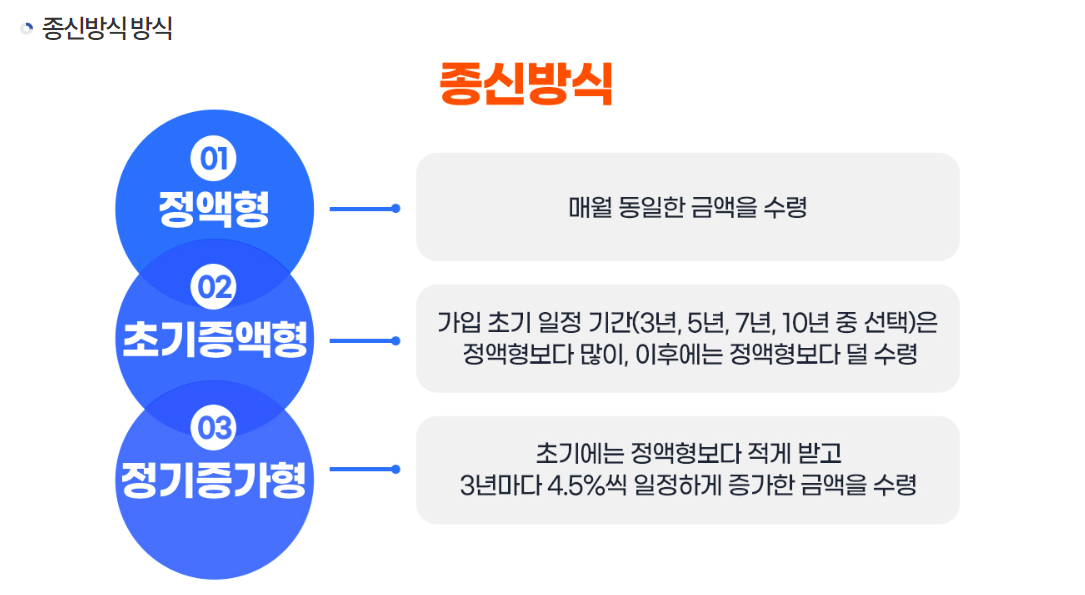 종신방식 방식

종신방식

01
정액형

매월 동일한 금액을 수령

02
초기증액형

가입 초기 일정 기간(3년, 5년, 7년, 10년 중 선택)은 정액형보다 많이, 이후에는 정액형보다 덜 수령

03
정기증가형

초기에는 정액형보다 적게 받고 3년마다 4.5%씩 일정하게 증가한 금액을 수령